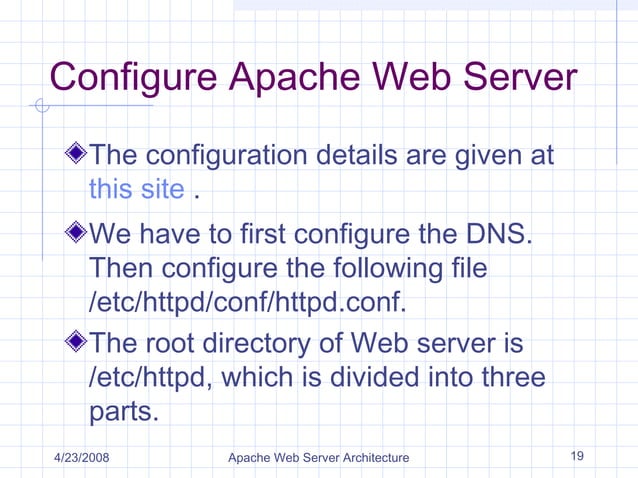 Configure Apache Web Server

The configuration details are given at this site .

We have to first configure the DNS. Then configure the following file /etc/httpd/conf/httpd.conf.

The root directory of Web server is /etc/httpd, which is divided into three parts.

4/23/2008 Apache Web Server Architecture 19